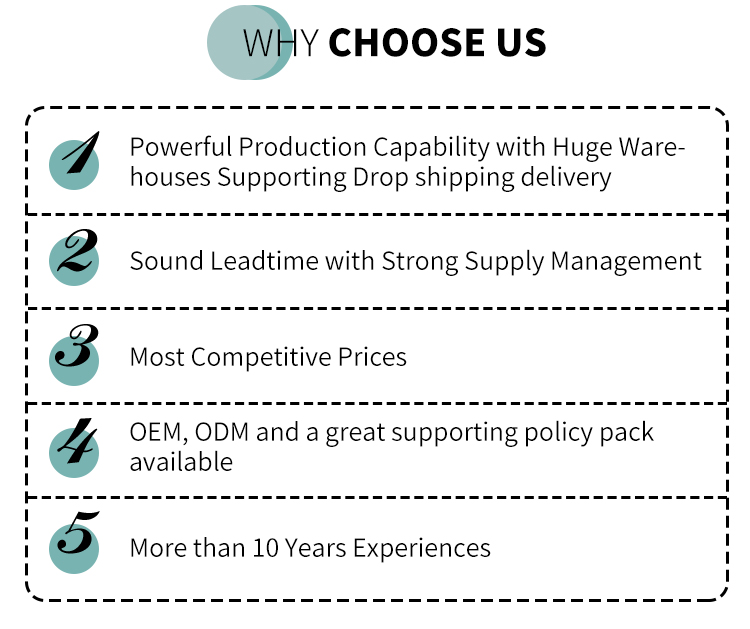 WHY CHOOSE US

1 Powerful Production Capability with Huge Warehouses Supporting Drop shipping delivery

2 Sound Leadtime with Strong Supply Management

3 Most Competitive Prices

4 OEM, ODM and a great supporting policy pack available

5 More than 10 Years Experiences